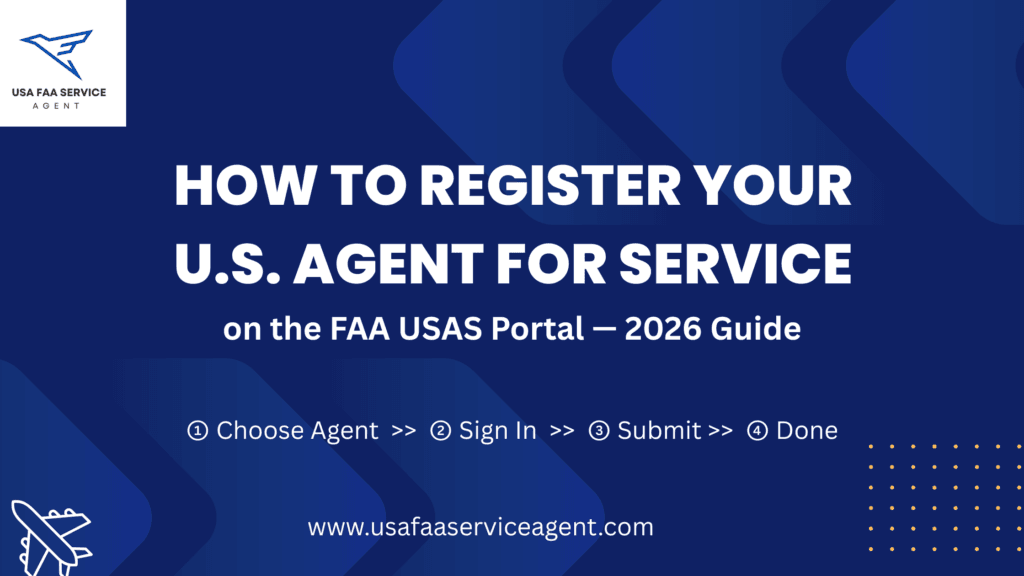 USA FAA SERVICE
AGENT

HOW TO REGISTER YOUR U.S. AGENT FOR SERVICE

on the FAA USAS Portal — 2026 Guide

① Choose Agent >> ② Sign In >> ③ Submit >> ④ Done

www.usafaaserviceagent.com